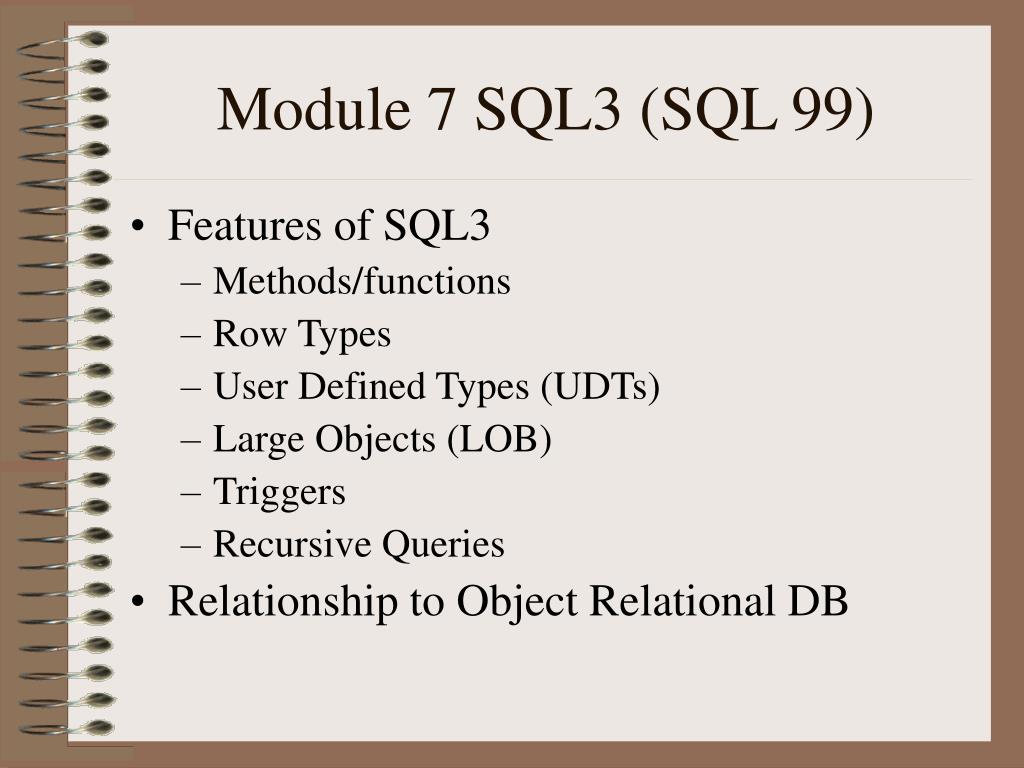 Module 7 SQL3 (SQL 99)

• Features of SQL3
– Methods/functions
– Row Types
– User Defined Types (UDTs)
– Large Objects (LOB)
– Triggers
– Recursive Queries
• Relationship to Object Relational DB